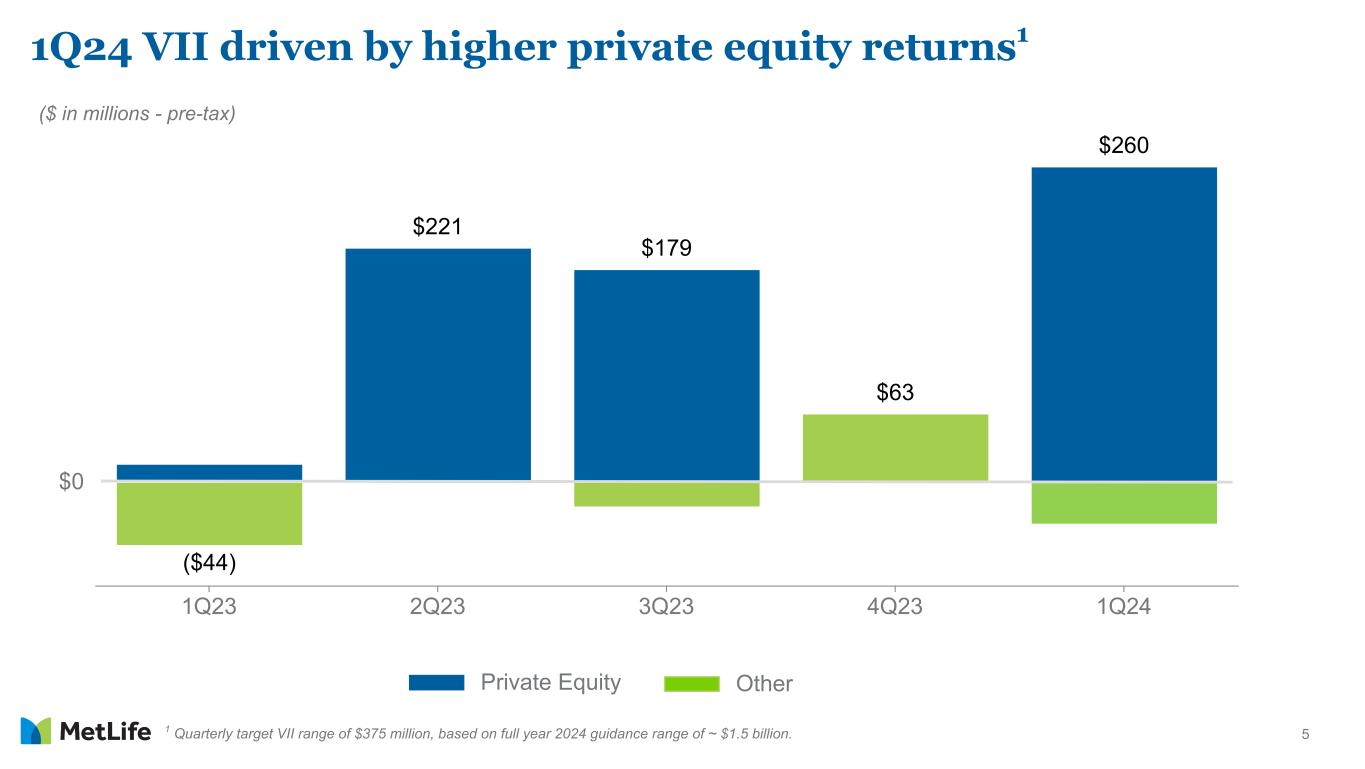 1Q24 VII driven by higher private equity returns$^1$

($ in millions - pre-tax)

$260

$221

$179

$63

$0

($44)

1Q23

2Q23

3Q23

4Q23

1Q24

Private Equity

Other

MetLife

$^1$ Quarterly target VII range of $375 million, based on full year 2024 guidance range of ~ $1.5 billion.

5